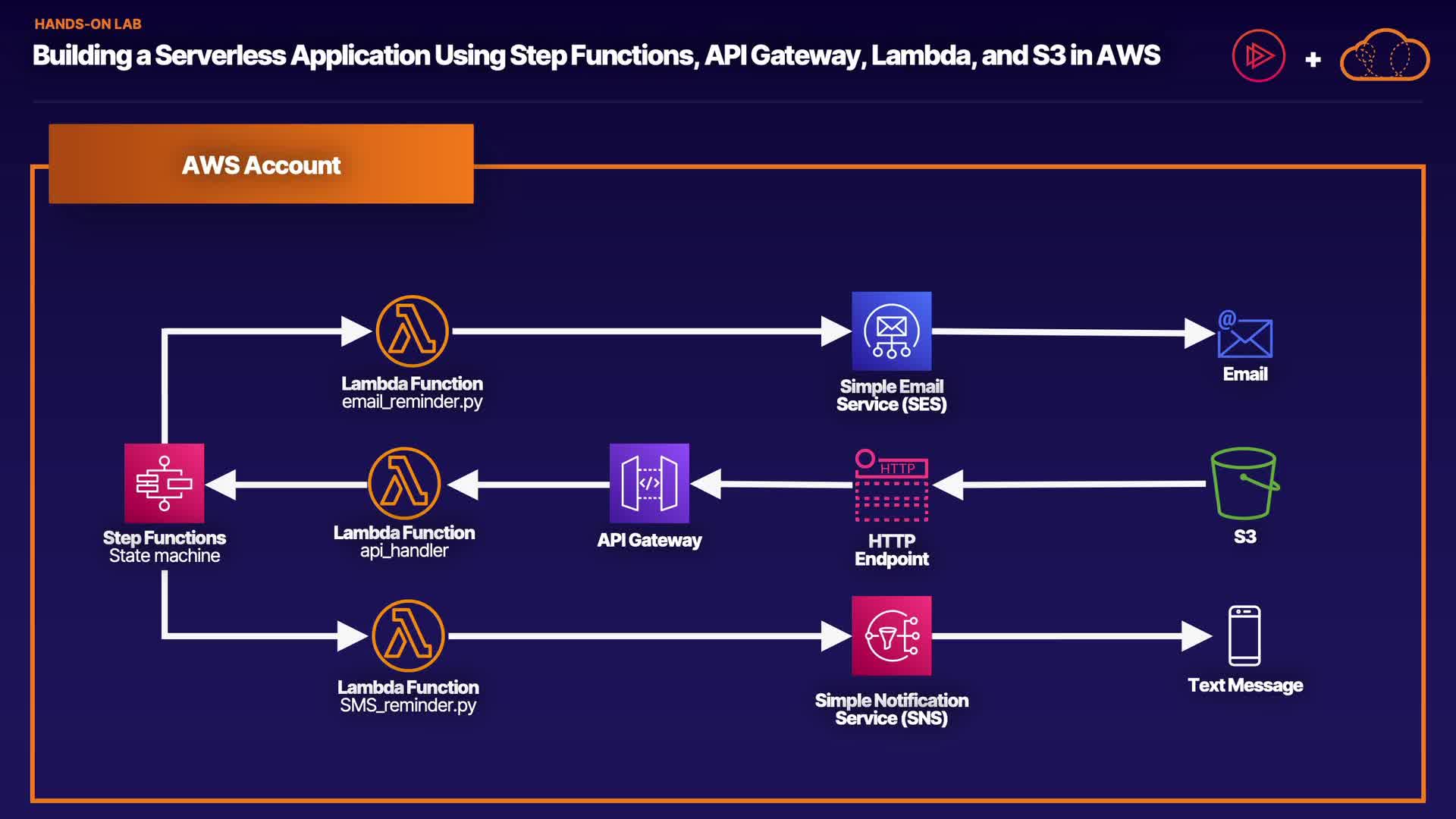 HANDS-ON LAB

Building a Serverless Application Using Step Functions, API Gateway, Lambda, and S3 in AWS

+

AWS Account

Lambda Function
email_reminder.py

Simple Email Service (SES)

Email

Step Functions
State machine

Lambda Function
api_handler

API Gateway

HTTP

HTTP Endpoint

S3

Lambda Function
SMS_reminder.py

Simple Notification Service (SNS)

Text Message